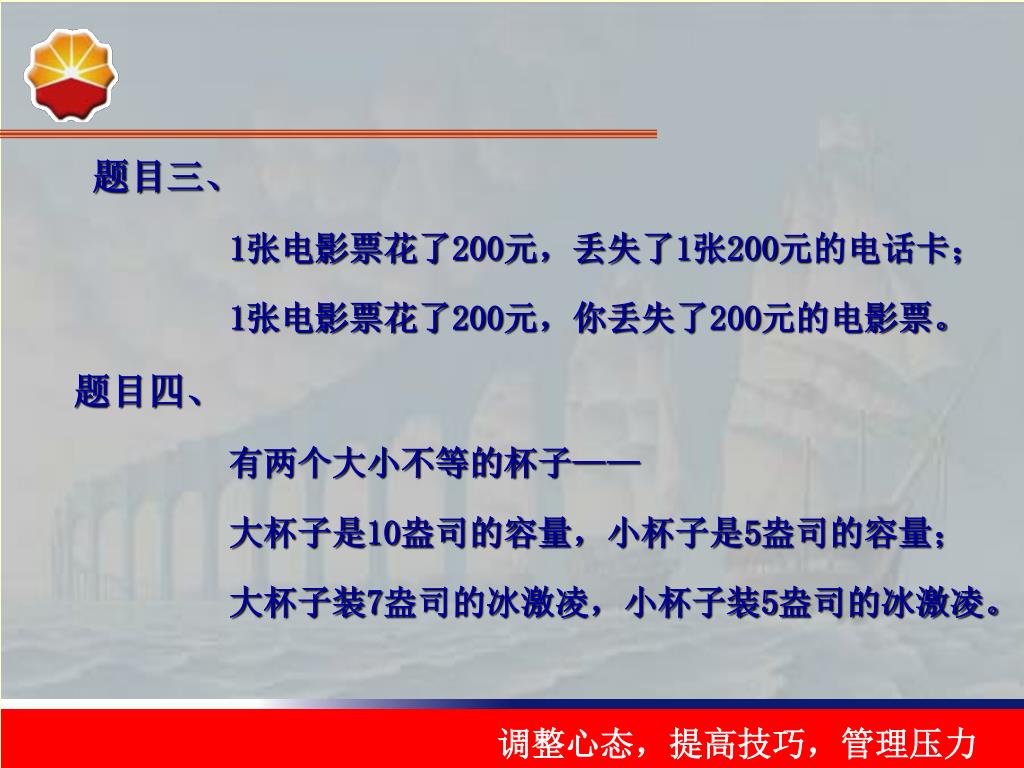 题目三、

1张电影票花了200元，丢失了1张200元的电话卡；

1张电影票花了200元，你丢失了200元的电影票。

题目四、

有两个大小不等的杯子——

大杯子是10盎司的容量，小杯子是5盎司的容量；

大杯子装7盎司的冰激凌，小杯子装5盎司的冰激凌。

调整心态，提高技巧，管理压力